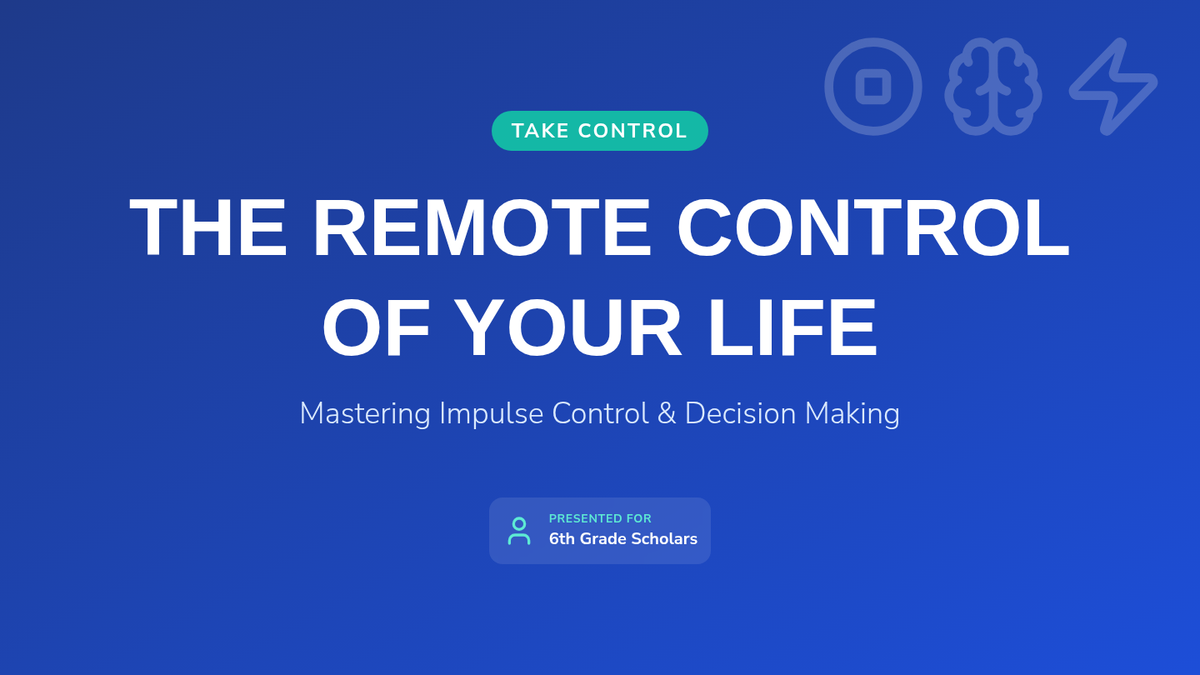 TAKE CONTROL

THE REMOTE CONTROL OF YOUR LIFE

Mastering Impulse Control & Decision Making

PRESENTED FOR
6th Grade Scholars